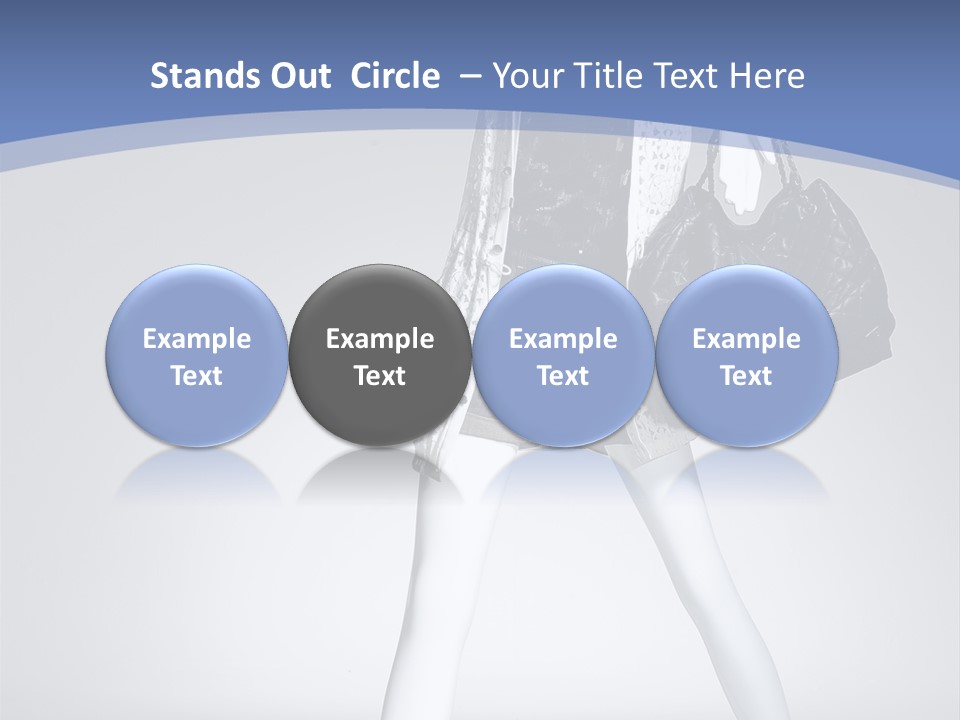 Stands Out Circle – Your Title Text Here

Example Text

Example Text

Example Text

Example Text